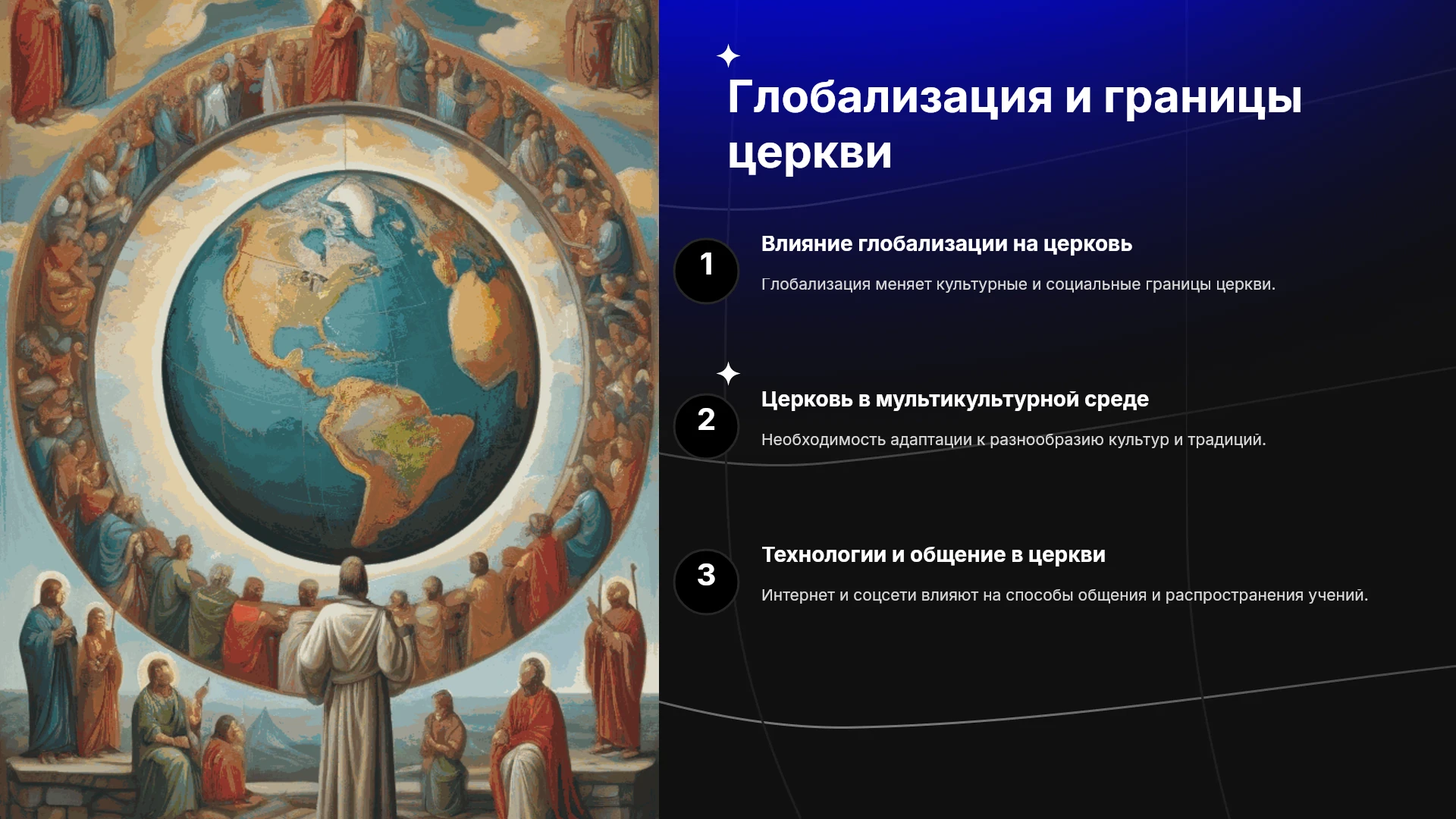 Глобализация и границы церкви

1

Влияние глобализации на церковь

Глобализация меняет культурные и социальные границы церкви.

2

Церковь в мультикультурной среде

Необходимость адаптации к разнообразию культур и традиций.

3

Технологии и общение в церкви

Интернет и соцсети влияют на способы общения и распространения учений.